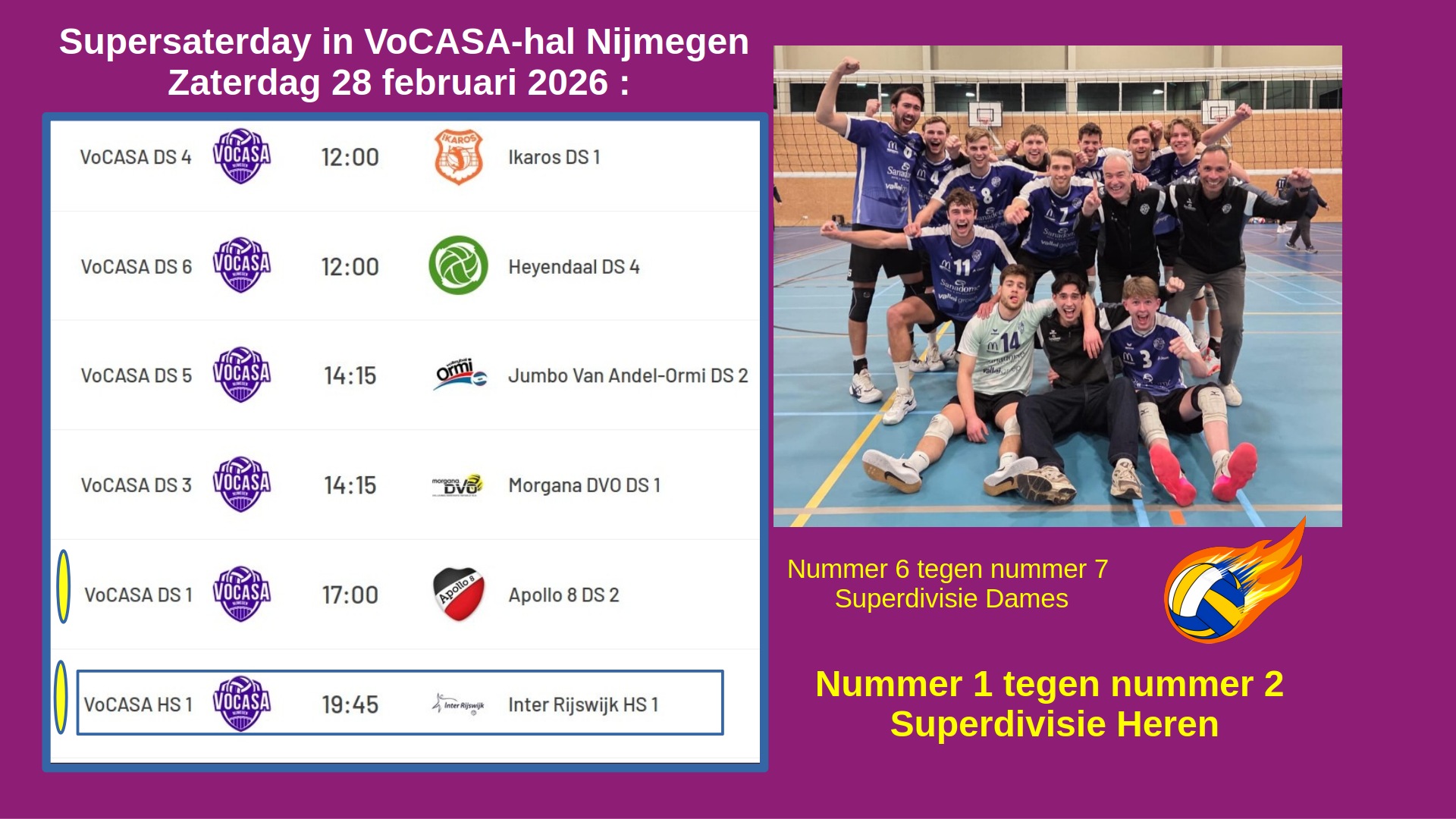 Supersaterday in VoCASA-hal Nijmegen
Zaterdag 28 februari 2026 :

| VoCASA DS 4 | VOCASA | 12:00 | IKAROS | Ikaros DS 1 |
|---|---|---|---|---|
| VoCASA DS 6 | VOCASA | 12:00 | | Heyendaal DS 4 |
| VoCASA DS 5 | VOCASA | 14:15 | ormi | Jumbo Van Andel-Ormi DS 2 |
| VoCASA DS 3 | VOCASA | 14:15 | morgana DVO | Morgana DVO DS 1 |
| VoCASA DS 1 | VOCASA | 17:00 | Apollo 8 | Apollo 8 DS 2 |
| VoCASA HS 1 | VOCASA | 19:45 | Inter Rijswijk | Inter Rijswijk HS 1 |

Nummer 6 tegen nummer 7
Superdivisie Dames

Nummer 1 tegen nummer 2
Superdivisie Heren